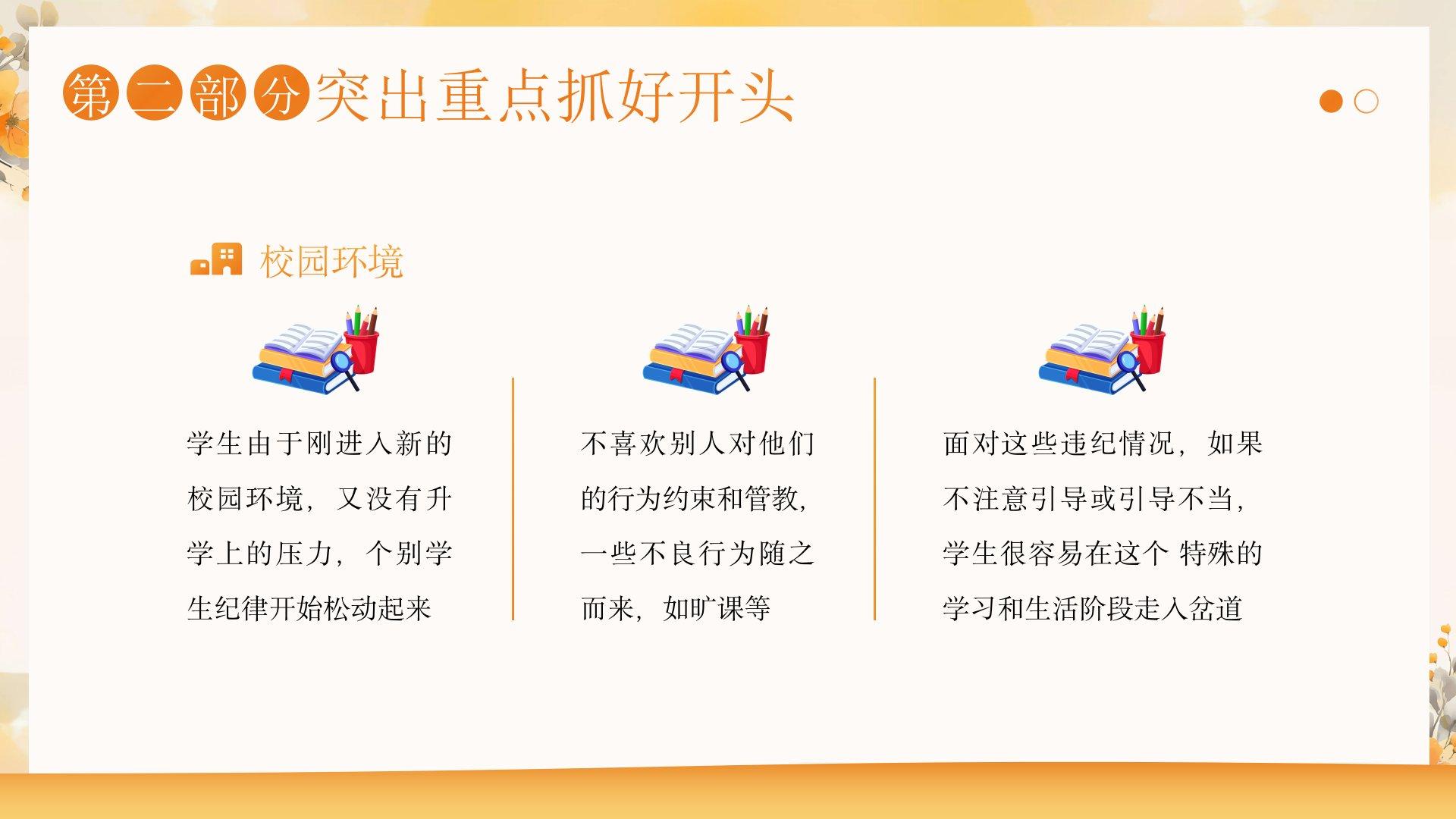 第二部分突出重点抓好开头

校园环境

学生由于刚进入新的校园环境，又没有升学上的压力，个别学生纪律开始松动起来

不喜欢别人对他们的行为约束和管教，一些不良行为随之而来，如旷课等

面对这些违纪情况，如果不注意引导或引导不当，学生很容易在这个 特殊的学习和生活阶段走入岔道